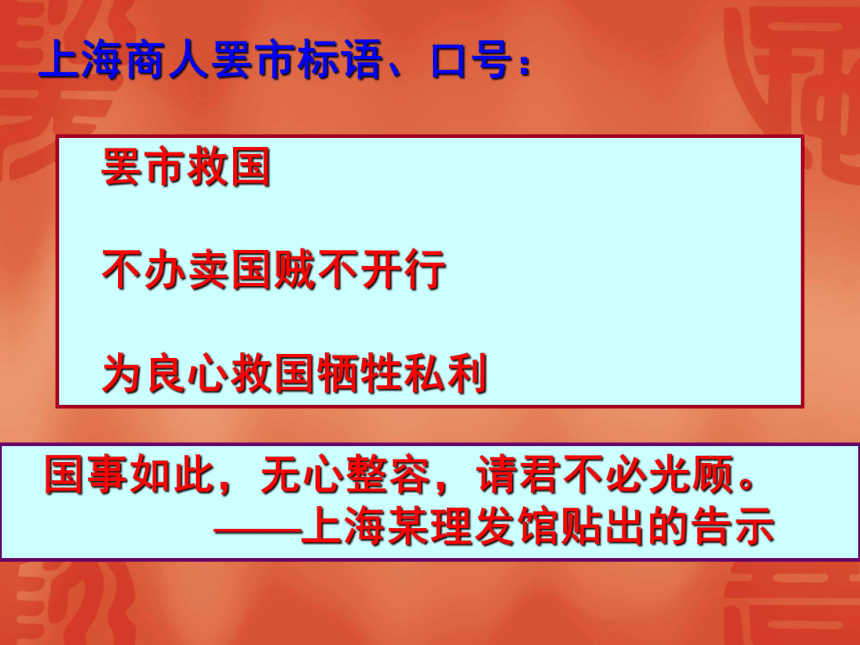 上海商人罢市标语、口号：

罢市救国

不办卖国贼不开行

为良心救国牺牲私利

国事如此，无心整容，请君不必光顾。
——上海某理发馆贴出的告示